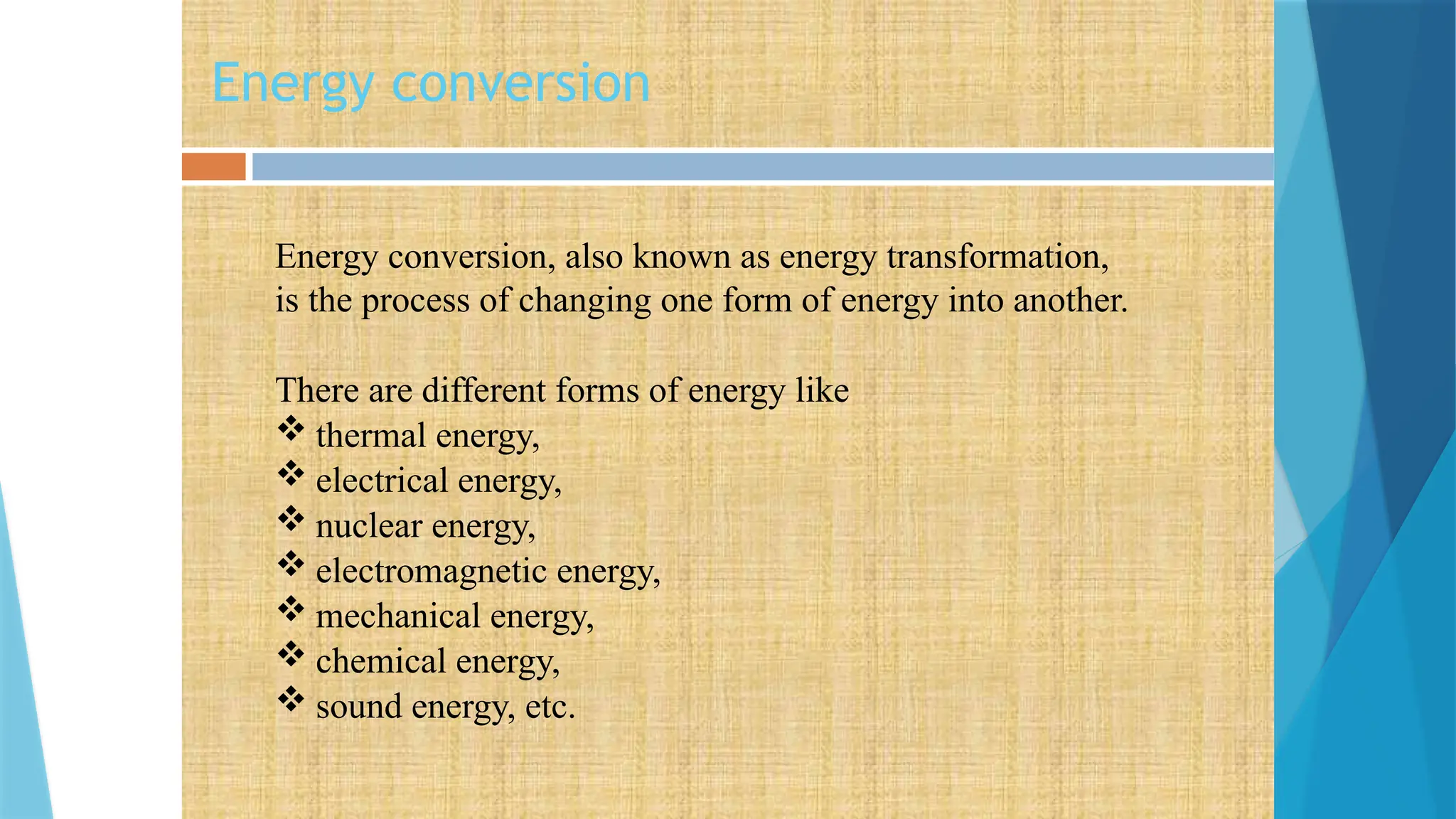 Energy conversion

Energy conversion, also known as energy transformation, is the process of changing one form of energy into another.

There are different forms of energy like
❖ thermal energy,
❖ electrical energy,
❖ nuclear energy,
❖ electromagnetic energy,
❖ mechanical energy,
❖ chemical energy,
❖ sound energy, etc.